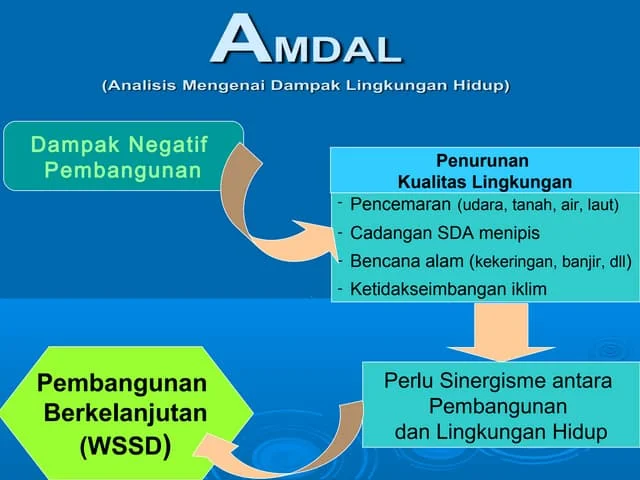 AMDAL
(Analisis Mengenai Dampak Lingkungan Hidup)

Dampak Negatif Pembangunan

Penurunan Kualitas Lingkungan

- Pencemaran (udara, tanah, air, laut)
- Cadangan SDA menipis
- Bencana alam (kekeringan, banjir, dll)
- Ketidakseimbangan iklim

Perlu Sinergisme antara Pembangunan dan Lingkungan Hidup

Pembangunan Berkelanjutan (WSSD)